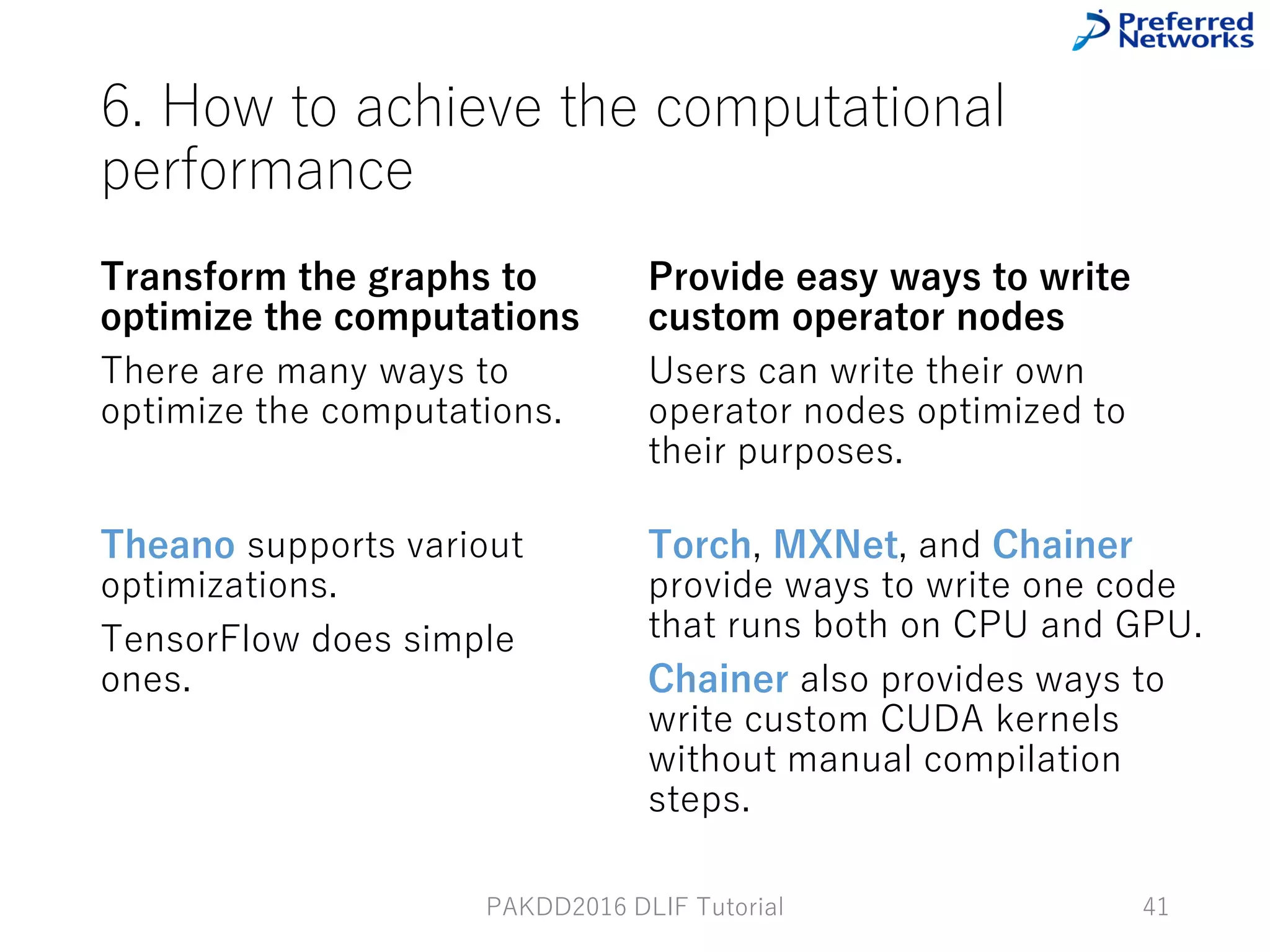 Preferred Networks

6. How to achieve the computational performance

Transform the graphs to optimize the computations

There are many ways to optimize the computations.

Theano supports variout optimizations.

TensorFlow does simple ones.

Provide easy ways to write custom operator nodes

Users can write their own operator nodes optimized to their purposes.

Torch, MXNet, and Chainer provide ways to write one code that runs both on CPU and GPU.

Chainer also provides ways to write custom CUDA kernels without manual compilation steps.

PAKDD2016 DLIF Tutorial

41